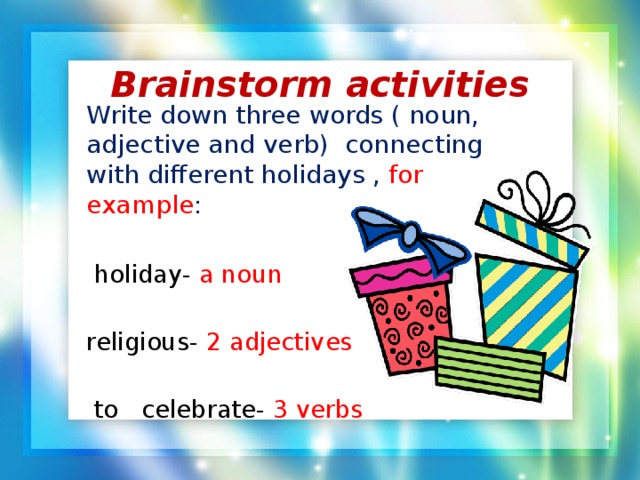 Brainstorm activities

Write down three words ( noun, adjective and verb) connecting with different holidays , for example:

holiday- a noun

religious- 2 adjectives

to celebrate- 3 verbs